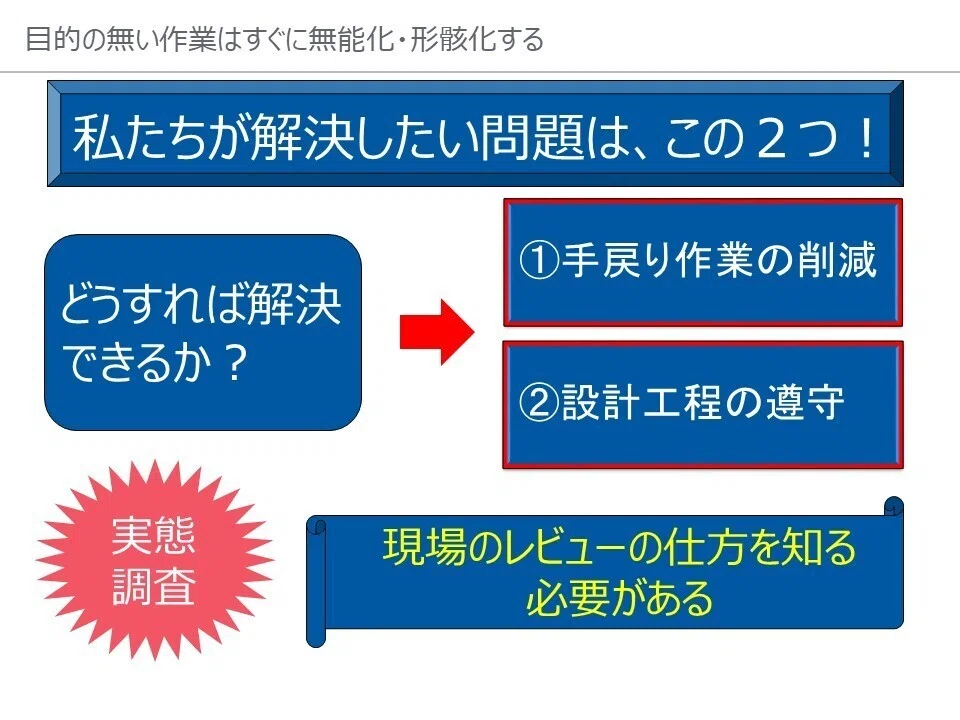 目的の無い作業はすぐに無能化・形骸化する

私たちが解決したい問題は、この２つ！

どうすれば解決できるか？

①手戻り作業の削減

②設計工程の遵守

実態調査

現場のレビューの仕方を知る必要がある